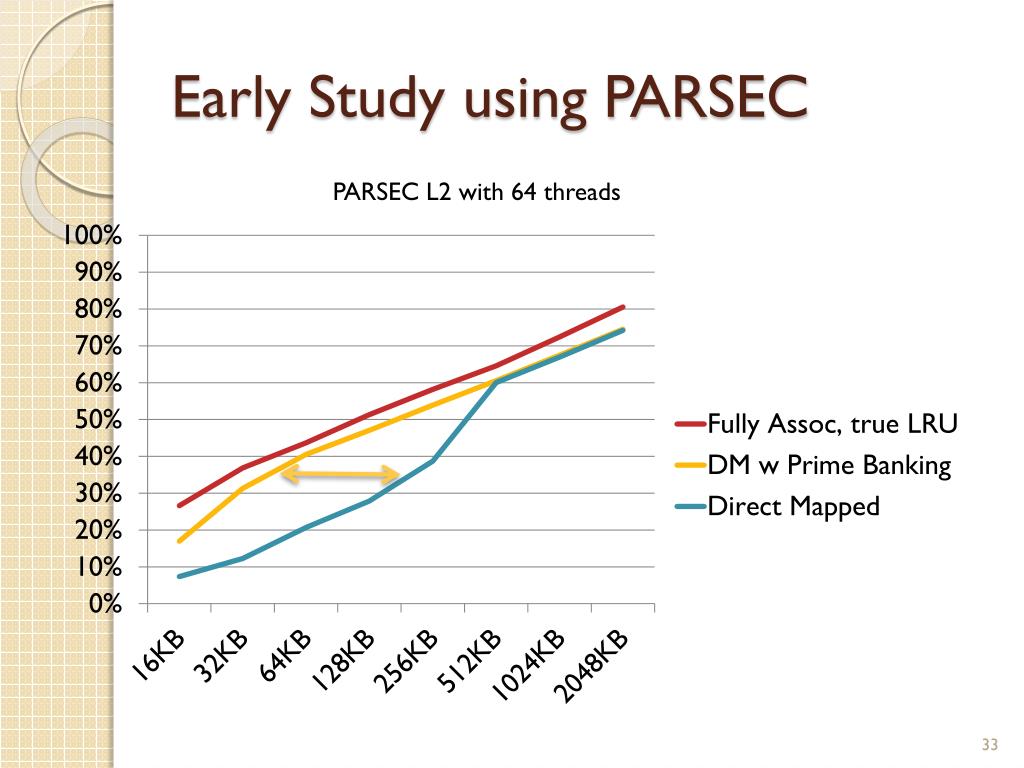 Early Study using PARSEC

PARSEC L2 with 64 threads

100%
90%
80%
70%
60%
50%
40%
30%
20%
10%
0%

16KB
32KB
64KB
128KB
256KB
512KB
1024KB
2048KB

Fully Assoc, true LRU
DM w Prime Banking
Direct Mapped

33